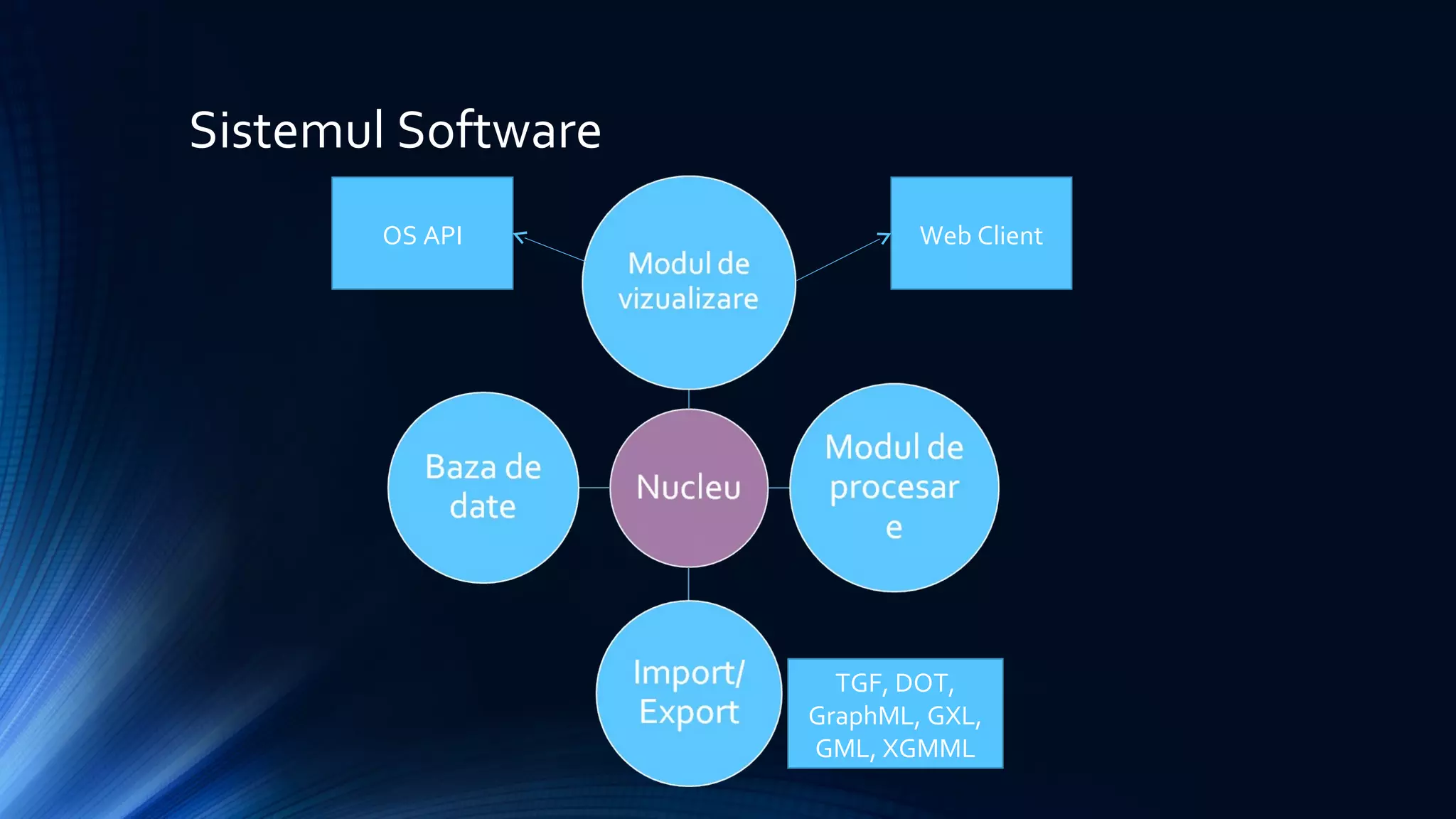 Sistemul Software

OS API

Modul de vizualizare

Web Client

Baza de date

Nucleu

Modul de procesare

Import/ Export

TGF, DOT, GraphML, GXL, GML, XGMML